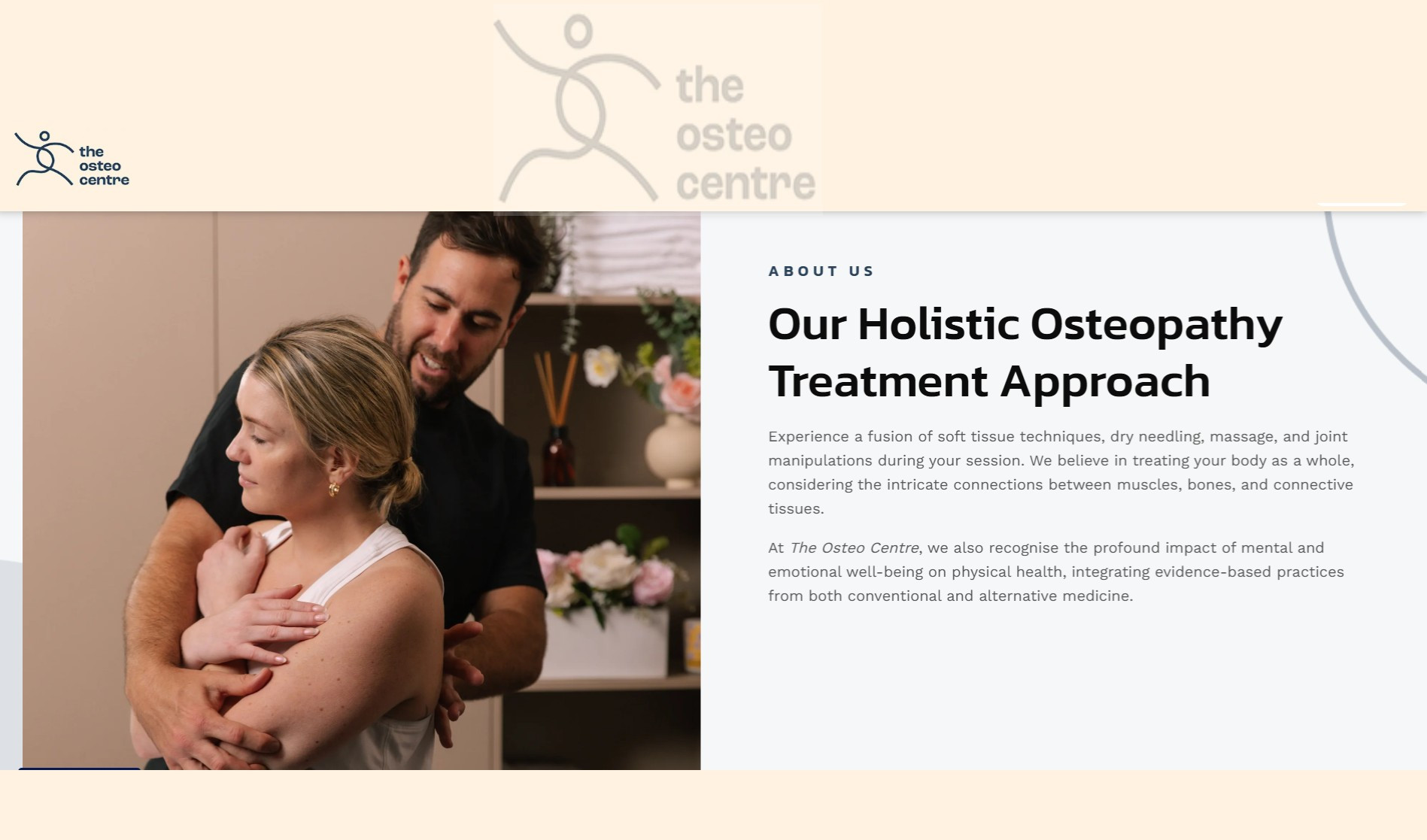 the osteo centre

the osteo centre

ABOUT US

Our Holistic Osteopathy Treatment Approach

Experience a fusion of soft tissue techniques, dry needling, massage, and joint manipulations during your session. We believe in treating your body as a whole, considering the intricate connections between muscles, bones, and connective tissues.

At The Osteo Centre, we also recognise the profound impact of mental and emotional well-being on physical health, integrating evidence-based practices from both conventional and alternative medicine.